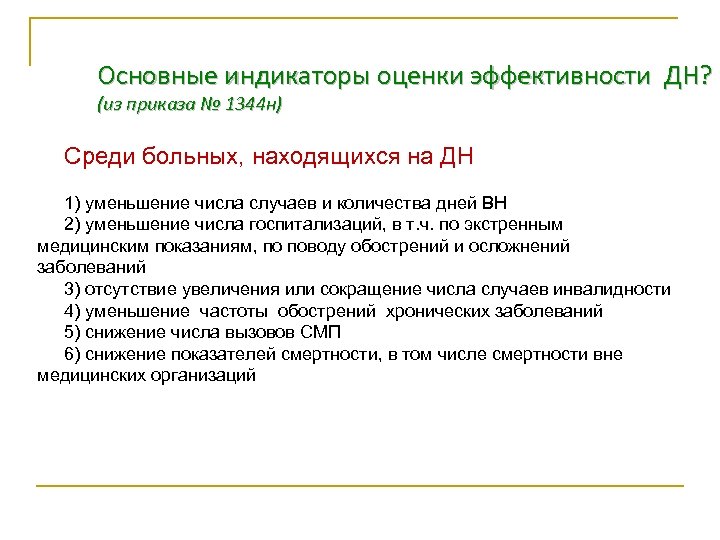 Основные индикаторы оценки эффективности ДН?
(из приказа № 1344н)

Среди больных, находящихся на ДН

1) уменьшение числа случаев и количества дней ВН
2) уменьшение числа госпитализаций, в т.ч. по экстренным медицинским показаниям, по поводу обострений и осложнений заболеваний
3) отсутствие увеличения или сокращение числа случаев инвалидности
4) уменьшение частоты обострений хронических заболеваний
5) снижение числа вызовов СМП
6) снижение показателей смертности, в том числе смертности вне медицинских организаций